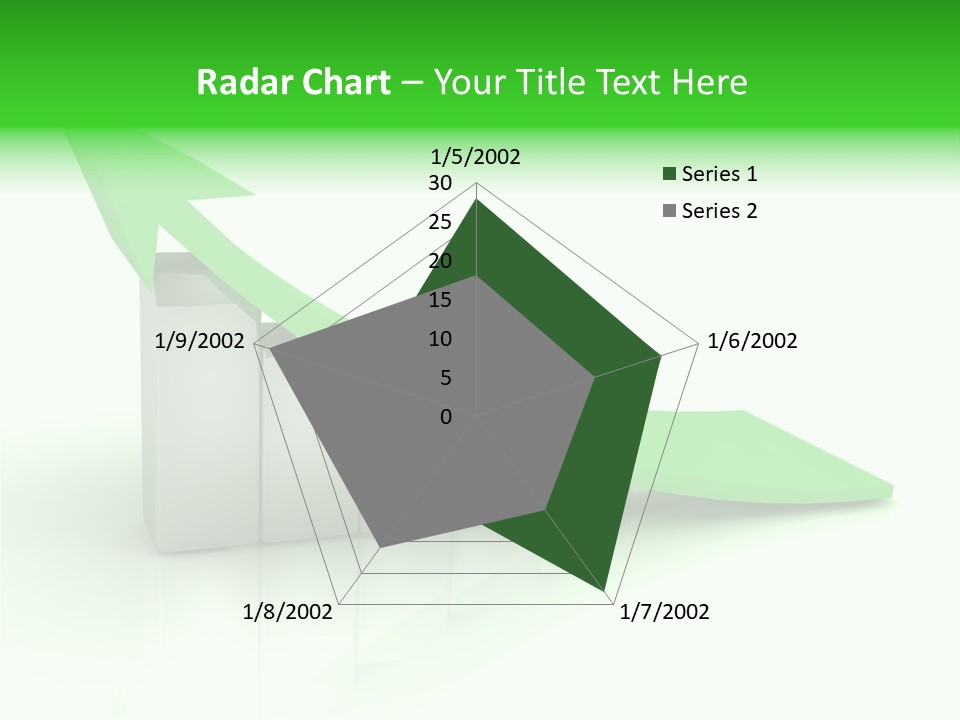 Radar Chart – Your Title Text Here

1/5/2002

30
25
20
15
10
5
0

Series 1
Series 2

1/6/2002
1/7/2002
1/8/2002
1/9/2002